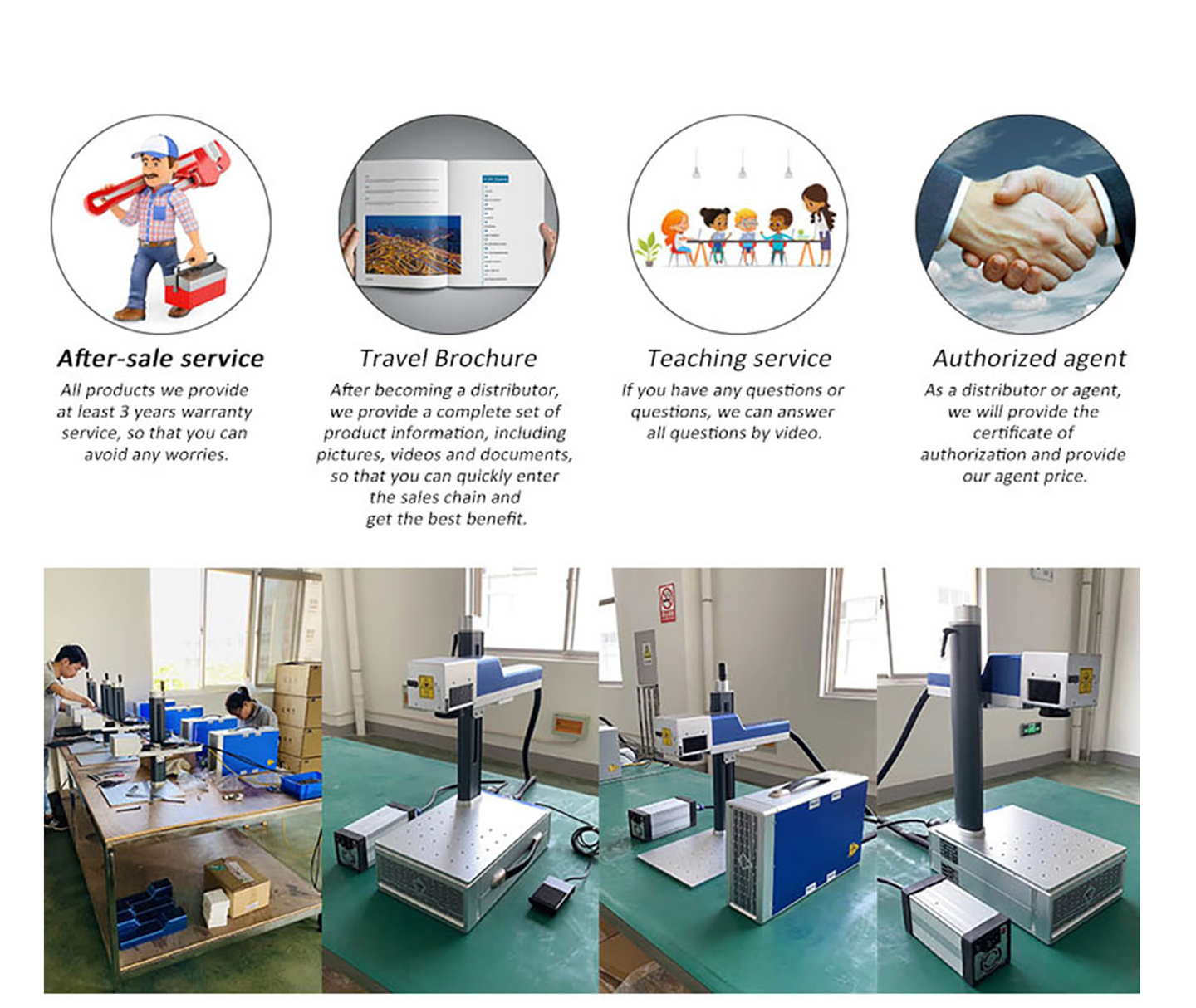 After-sale service
All products we provide at least 3 years warranty service, so that you can avoid any worries.

Travel Brochure
After becoming a distributor, we provide a complete set of product information, including pictures, videos and documents, so that you can quickly enter the sales chain and get the best benefit.

Teaching service
If you have any questions or questions, we can answer all questions by video.

Authorized agent
As a distributor or agent, we will provide the certificate of authorization and provide our agent price.